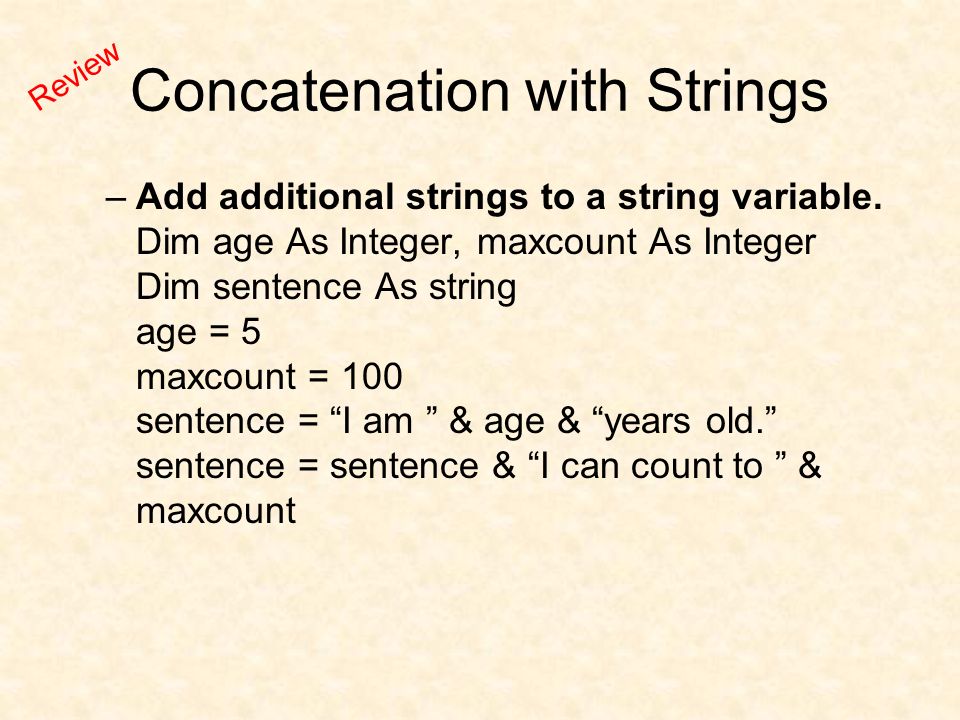 Review

Concatenation with Strings

– **Add additional strings to a string variable.**
Dim age As Integer, maxcount As Integer
Dim sentence As string
age = 5
maxcount = 100
sentence = “I am ” & age & “years old.”
sentence = sentence & “I can count to ” & maxcount